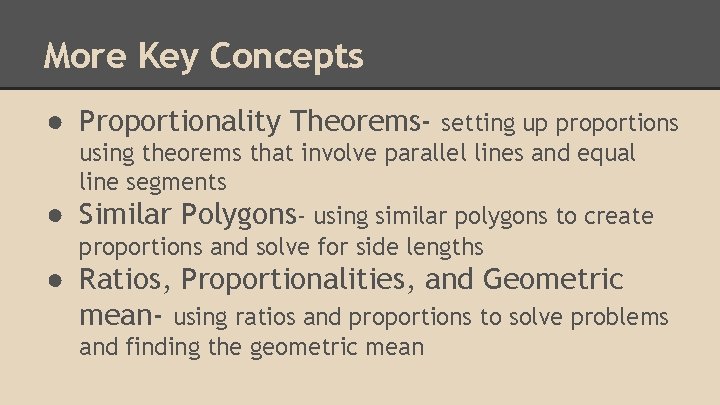 More Key Concepts

● Proportionality Theorems- setting up proportions using theorems that involve parallel lines and equal line segments
● Similar Polygons- using similar polygons to create proportions and solve for side lengths
● Ratios, Proportionalities, and Geometric mean- using ratios and proportions to solve problems and finding the geometric mean